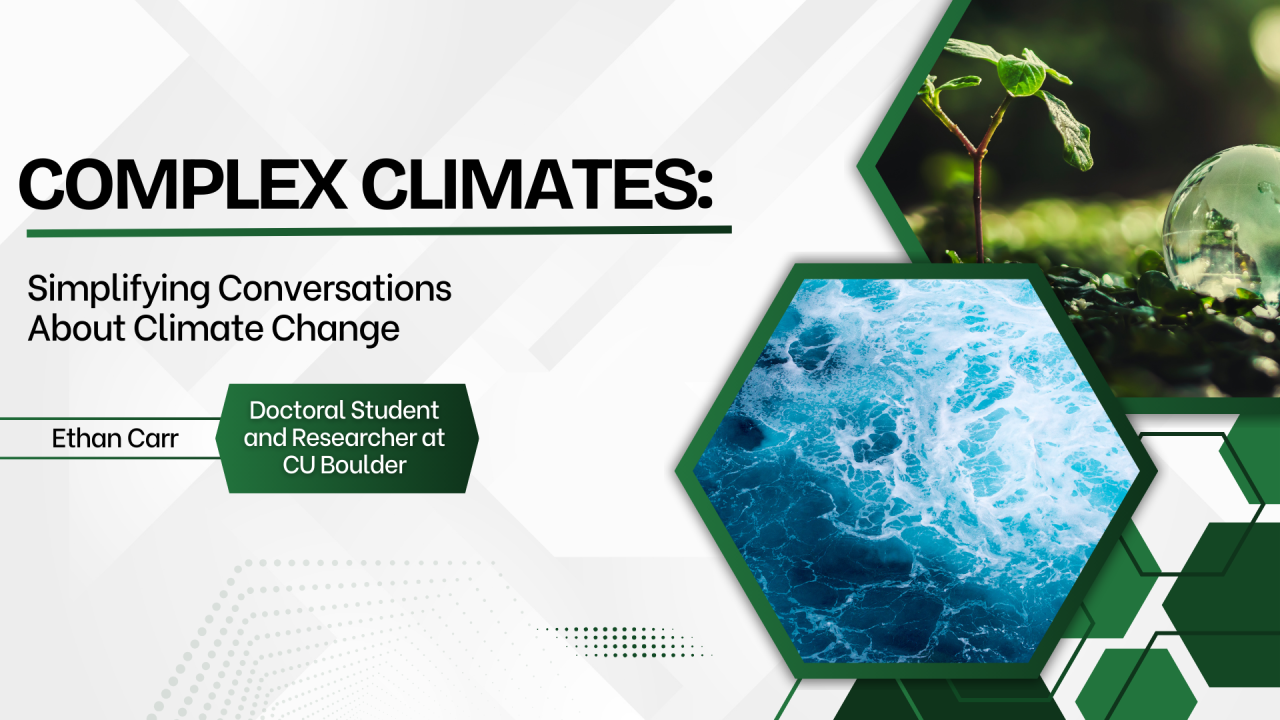 COMPLEX CLIMATES:

Simplifying Conversations About Climate Change

Ethan Carr

Doctoral Student and Researcher at CU Boulder